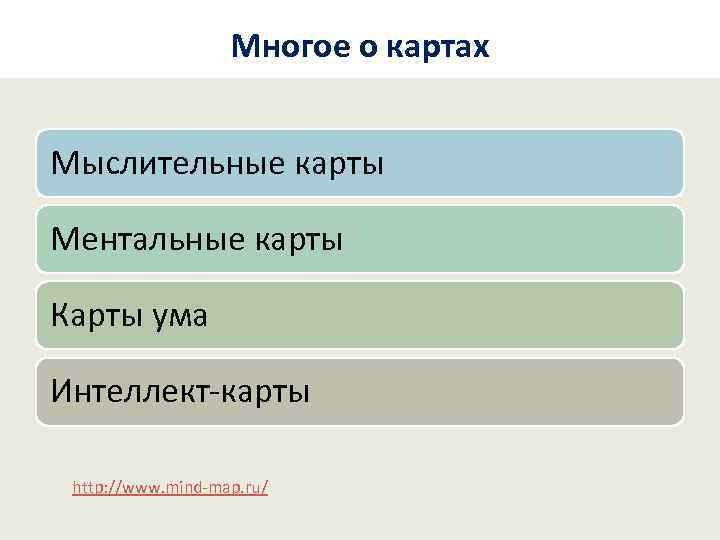 Многое о картах

Мыслительные карты

Ментальные карты

Карты ума

Интеллект-карты

http://www.mind-map.ru/